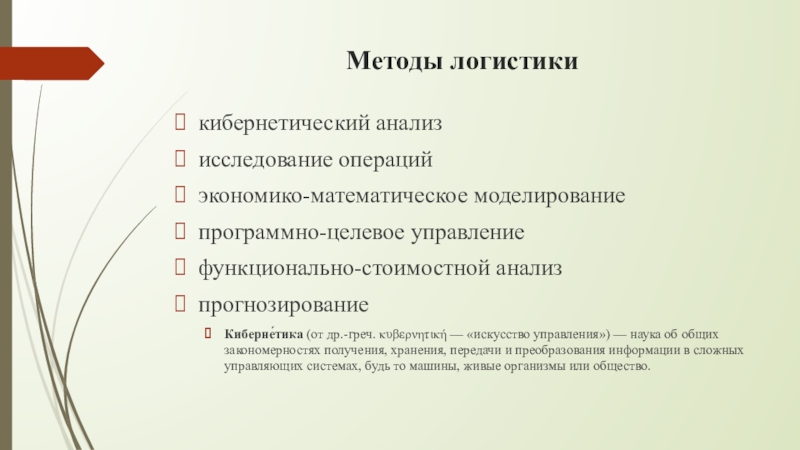 Методы логистики

кибернетический анализ

исследование операций

экономико-математическое моделирование

программно-целевое управление

функционально-стоимостной анализ

прогнозирование

Киберне́тика (от др.-греч. κυβερνητική — «искусство управления») — наука об общих закономерностях получения, хранения, передачи и преобразования информации в сложных управляющих системах, будь то машины, живые организмы или общество.